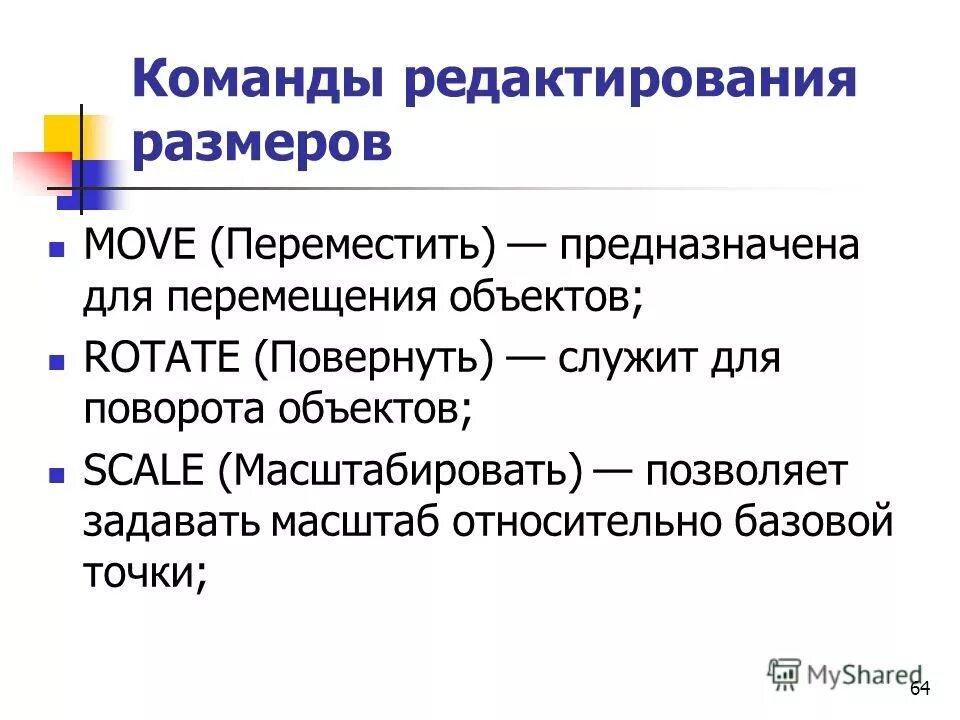 Команды редактирования размеров

- MOVE (Переместить) — предназначена для перемещения объектов;
- ROTATE (Повернуть) — служит для поворота объектов;
- SCALE (Масштабировать) — позволяет задавать масштаб относительно базовой точки;

MyShared

64